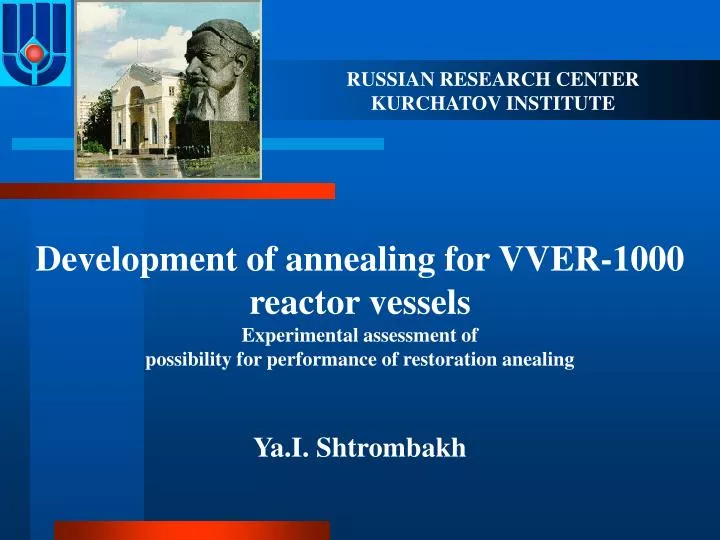 RUSSIAN RESEARCH CENTER
KURCHATOV INSTITUTE

Development of annealing for VVER-1000 reactor vessels
Experimental assessment of possibility for performance of restoration anealing

Ya.I. Shtrombakh